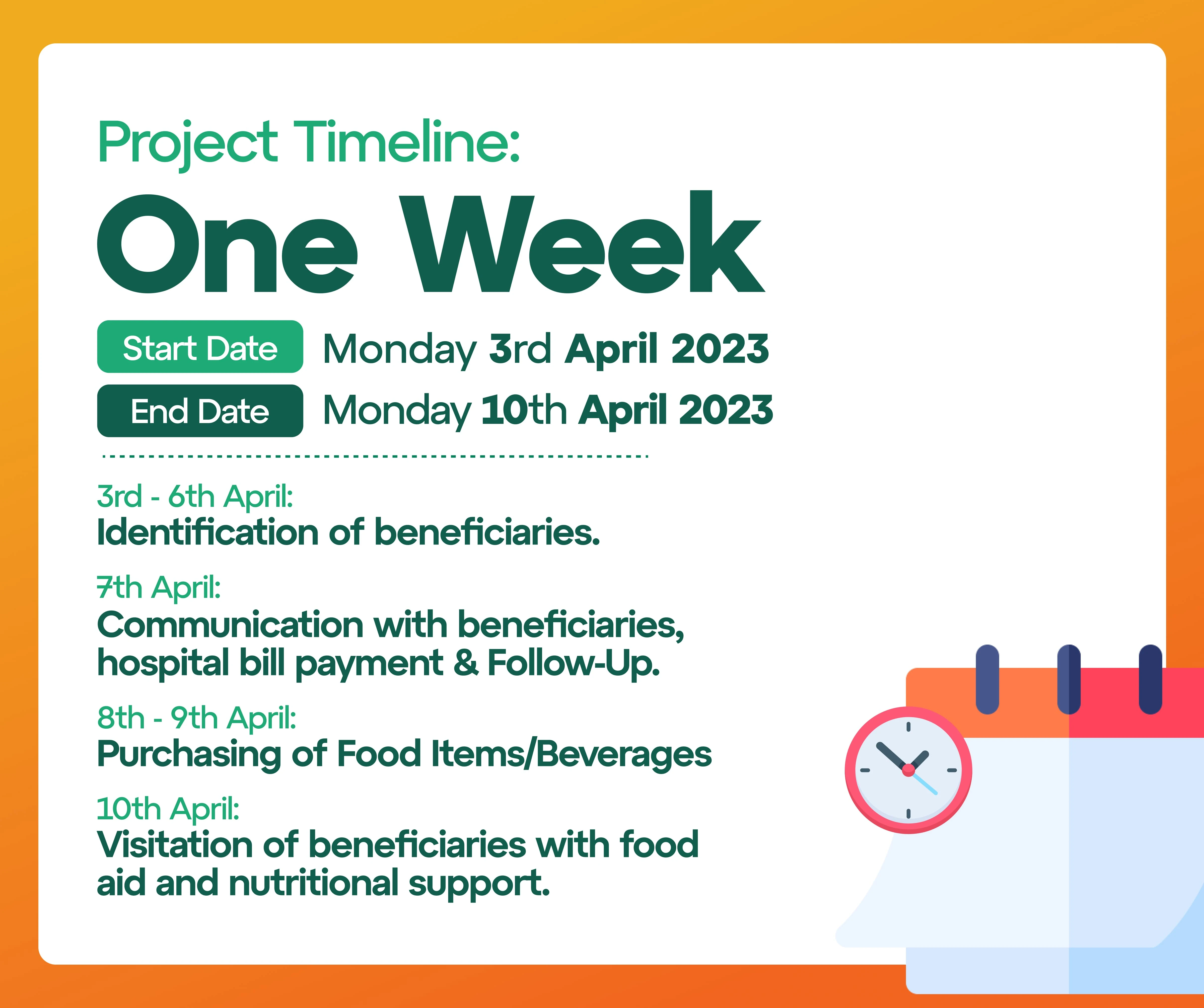 Project Timeline:

One Week

Start Date Monday 3rd April 2023

End Date Monday 10th April 2023

3rd - 6th April:
Identification of beneficiaries.

7th April:
Communication with beneficiaries, hospital bill payment & Follow-Up.

8th - 9th April:
Purchasing of Food Items/Beverages

10th April:
Visitation of beneficiaries with food aid and nutritional support.